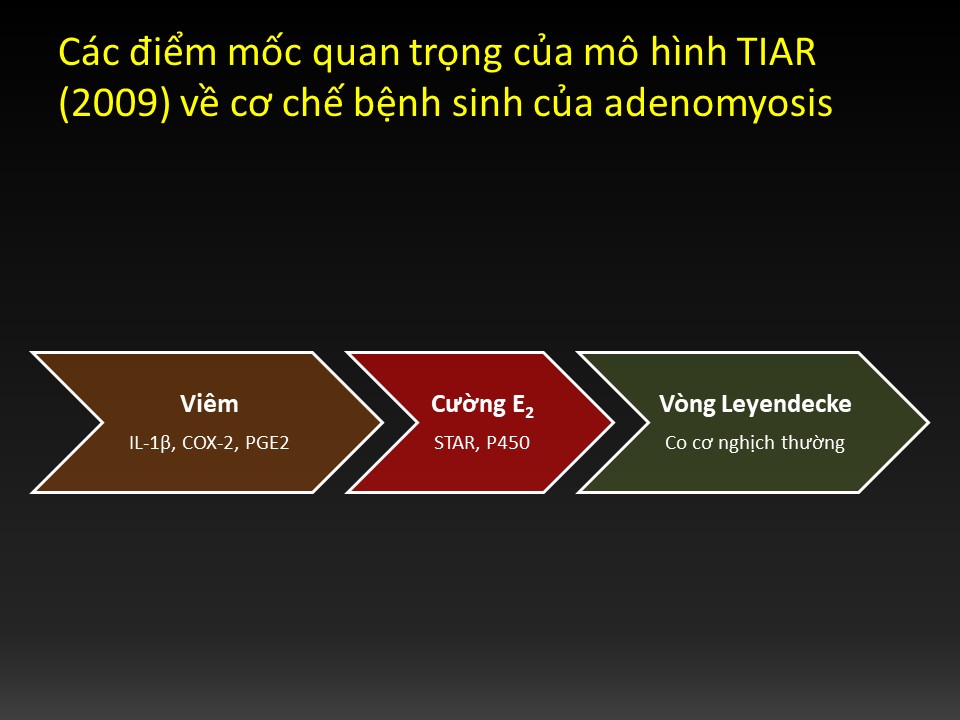 Các điểm mốc quan trọng của mô hình TIAR (2009) về cơ chế bệnh sinh của adenomyosis

Viêm

IL-1β, COX-2, PGE2

Cường $E_2$

STAR, P450

Vòng Leyendecke

Co cơ nghịch thường